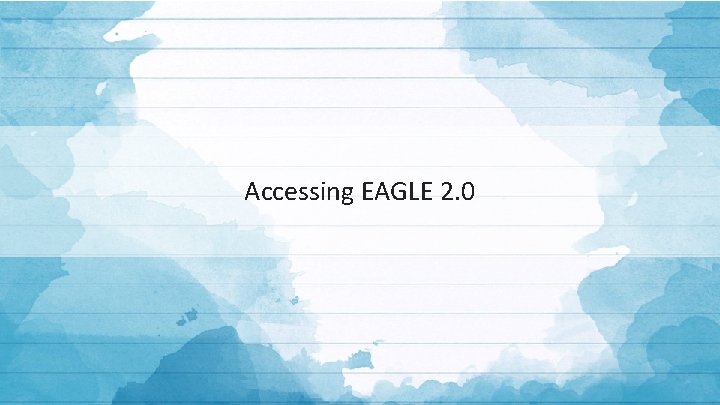 Accessing EAGLE 2.0